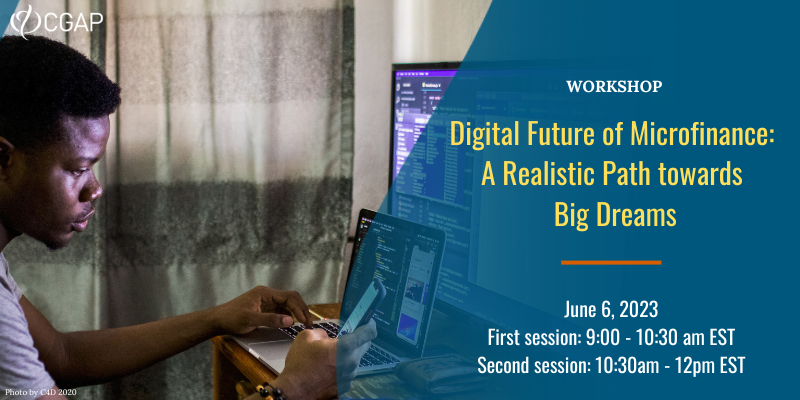 CGAP

WORKSHOP

Digital Future of Microfinance: A Realistic Path towards Big Dreams

June 6, 2023
First session: 9:00 - 10:30 am EST
Second session: 10:30am - 12pm EST

Photo by C4D 2020